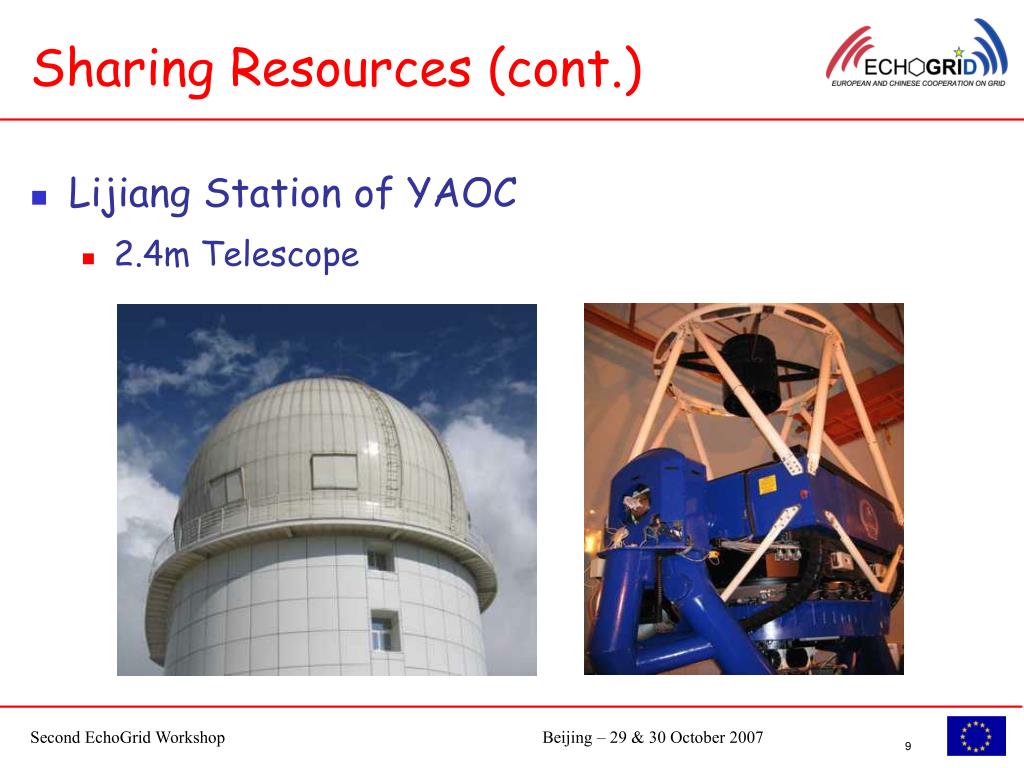 Sharing Resources (cont.)

ECHOGRID
EUROPEAN AND CHINESE COOPERATION ON GRID

Lijiang Station of YAOC

2.4m Telescope

Second EchoGrid Workshop

Beijing – 29 & 30 October 2007

9